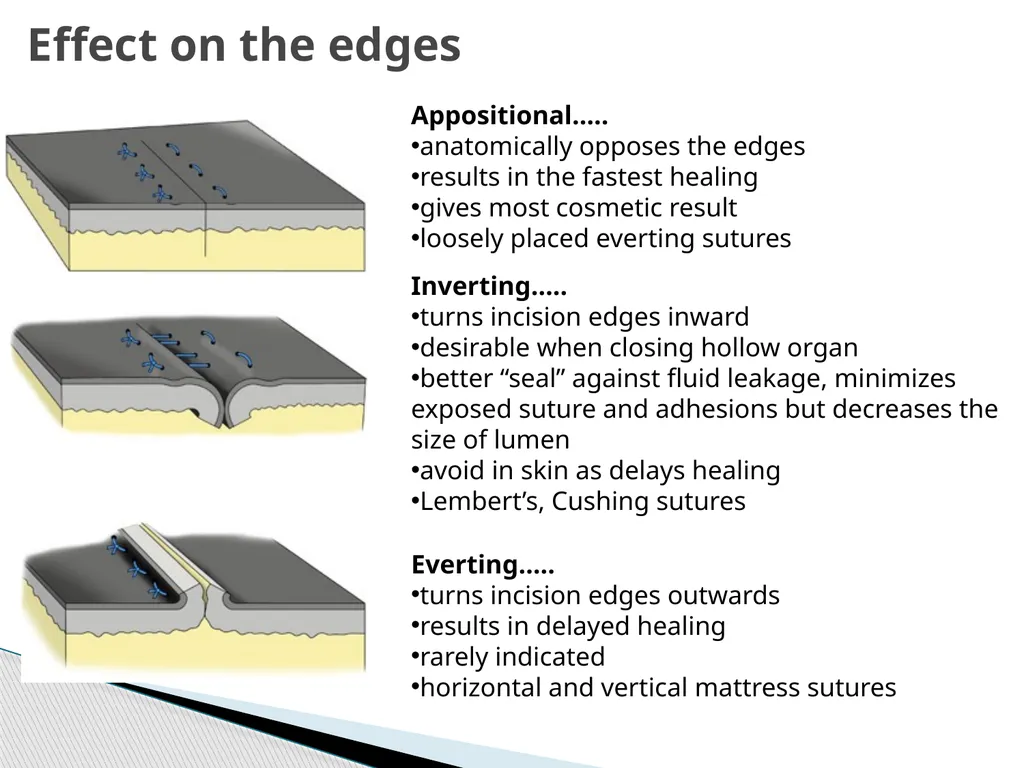 Effect on the edges

Appositional…..
•anatomically opposes the edges
•results in the fastest healing
•gives most cosmetic result
•loosely placed everting sutures

Inverting…..
•turns incision edges inward
•desirable when closing hollow organ
•better “seal” against fluid leakage, minimizes exposed suture and adhesions but decreases the size of lumen
•avoid in skin as delays healing
•Lembert’s, Cushing sutures

Everting…..
•turns incision edges outwards
•results in delayed healing
•rarely indicated
•horizontal and vertical mattress sutures